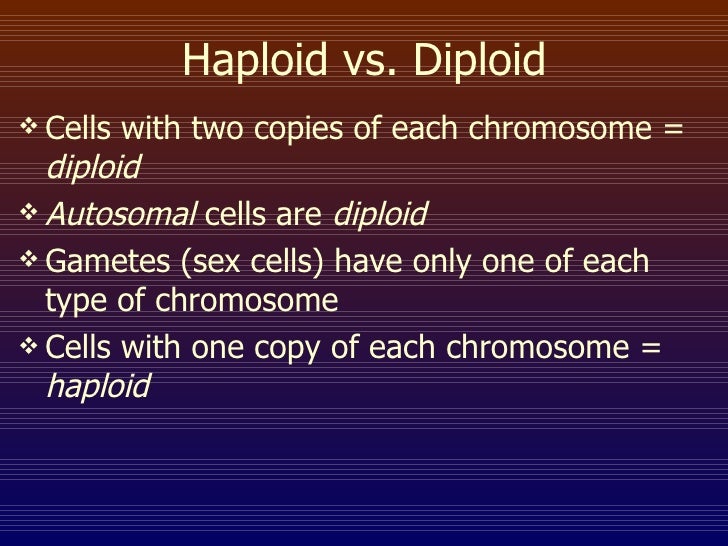 Haploid vs. Diploid

❖ Cells with two copies of each chromosome = diploid

❖ Autosomal cells are diploid

❖ Gametes (sex cells) have only one of each type of chromosome

❖ Cells with one copy of each chromosome = haploid